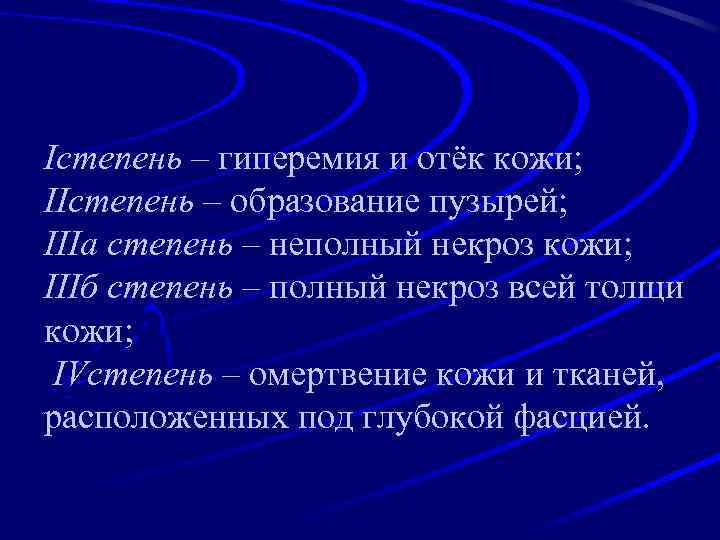 Iстепень – гиперемия и отёк кожи;
IIстепень – образование пузырей;
IIIа степень – неполный некроз кожи;
IIIб степень – полный некроз всей толщи кожи;
IVстепень – омертвение кожи и тканей, расположенных под глубокой фасцией.